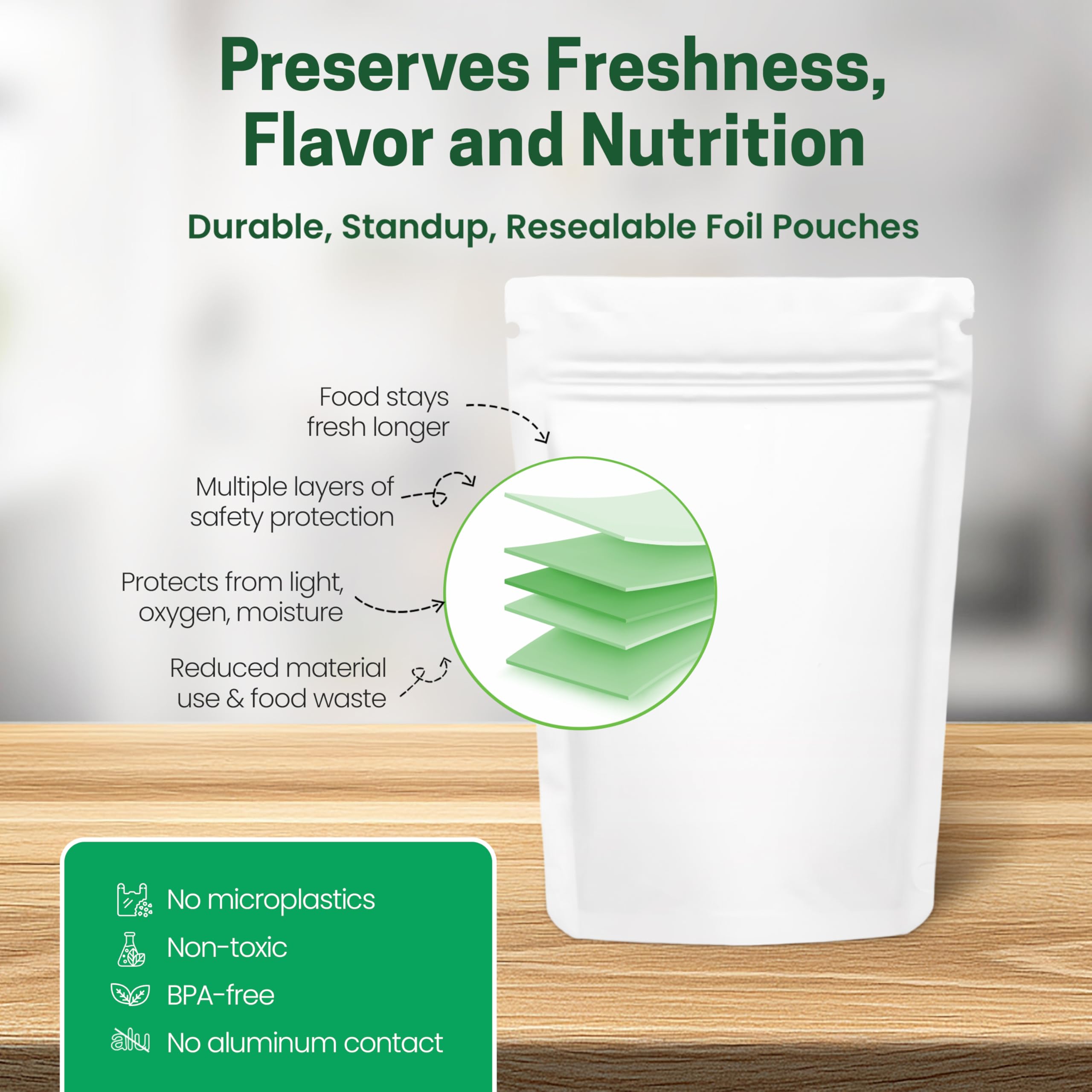 Preserves Freshness, Flavor and Nutrition

Durable, Standup, Resealable Foil Pouches

Food stays fresh longer

Multiple layers of safety protection

Protects from light, oxygen, moisture

Reduced material use & food waste

No microplastics
Non-toxic
BPA-free
alu No aluminum contact